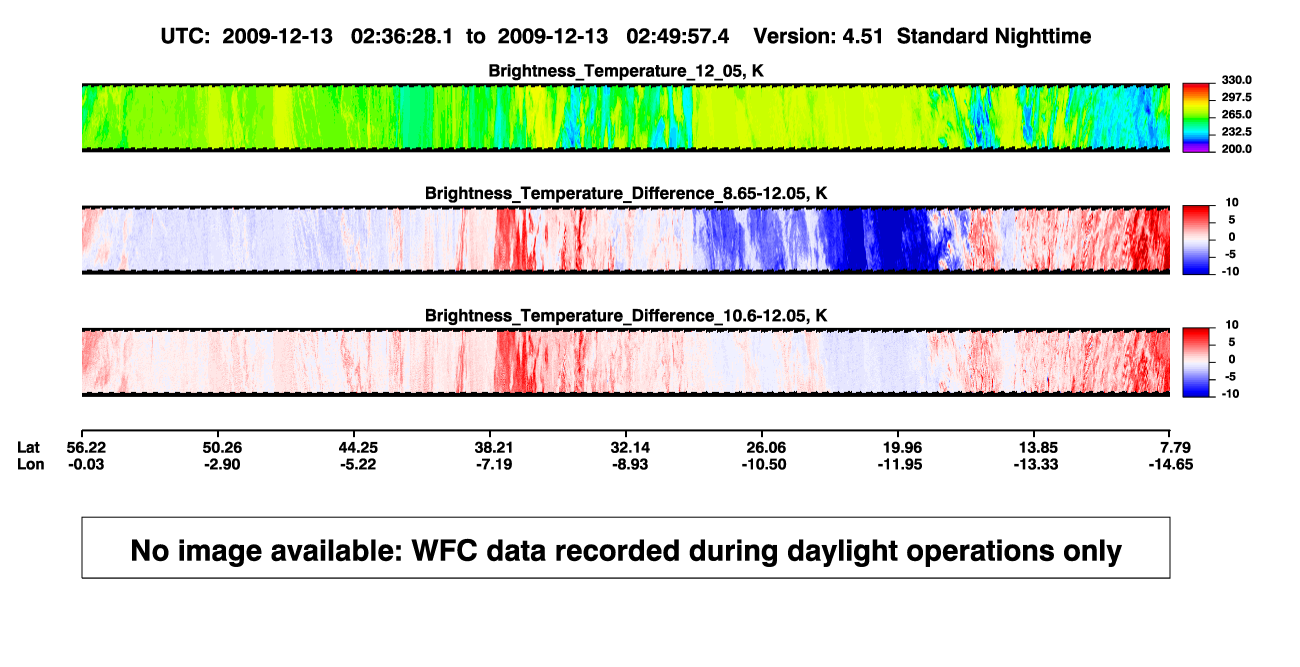 UTC: 2009-12-13 02:36:28.1 to 2009-12-13 02:49:57.4 Version: 4.51 Standard Nighttime

Brightness_Temperature_12_05, K

330.0
297.5
265.0
232.5
200.0

Brightness_Temperature_Difference_8.65-12.05, K

10
5
0
-5
-10

Brightness_Temperature_Difference_10.6-12.05, K

10
5
0
-5
-10

| Lat | 56.22 | 50.26 | 44.25 | 38.21 | 32.14 | 26.06 | 19.96 | 13.85 | 7.79 |
|---|---|---|---|---|---|---|---|---|---|
| Lon | -0.03 | -2.90 | -5.22 | -7.19 | -8.93 | -10.50 | -11.95 | -13.33 | -14.65 |

No image available: WFC data recorded during daylight operations only